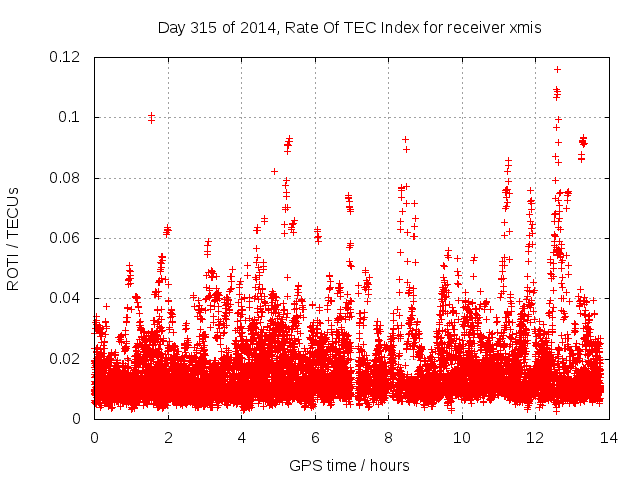 Day 315 of 2014, Rate Of TEC Index for receiver xmis

ROTI / TECUs

0.12
0.1
0.08
0.06
0.04
0.02
0

0
2
4
6
8
10
12
14

GPS time / hours